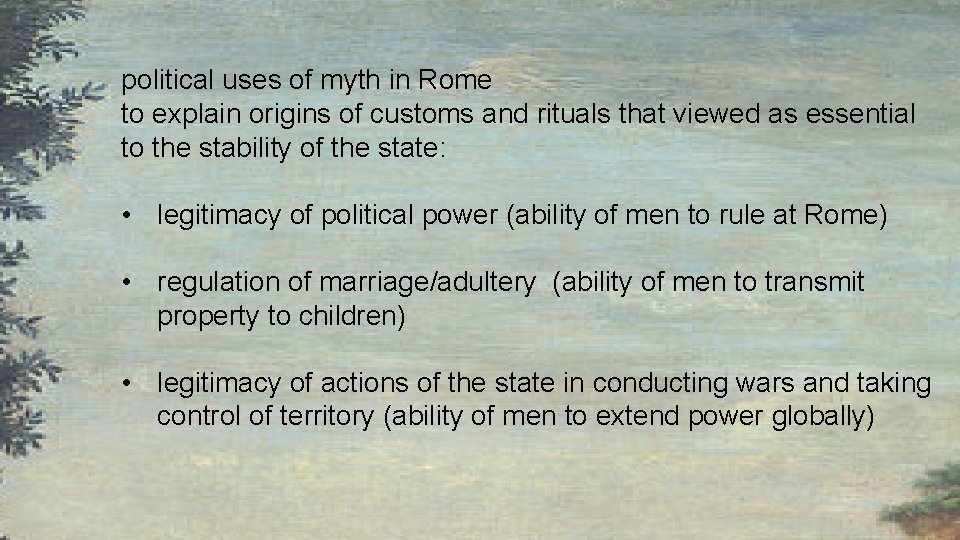 political uses of myth in Rome
to explain origins of customs and rituals that viewed as essential to the stability of the state:

• legitimacy of political power (ability of men to rule at Rome)

• regulation of marriage/adultery (ability of men to transmit property to children)

• legitimacy of actions of the state in conducting wars and taking control of territory (ability of men to extend power globally)